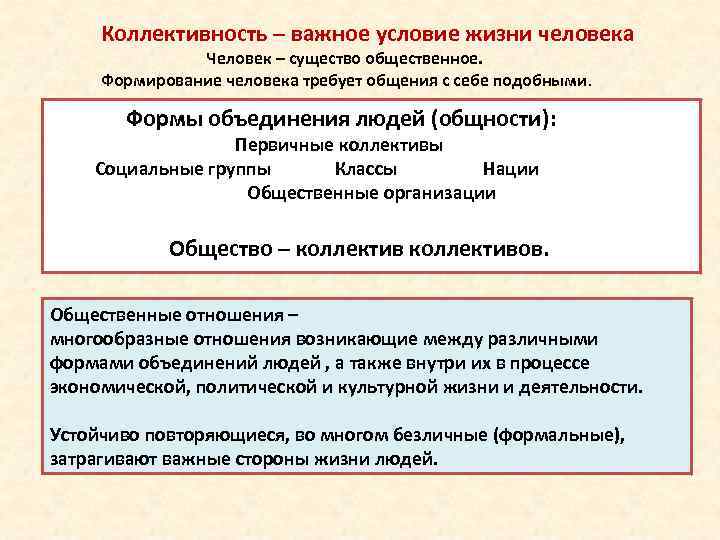 Коллективность – важное условие жизни человека
Человек – существо общественное.
Формирование человека требует общения с себе подобными.

Формы объединения людей (общности):
Первичные коллективы
Социальные группы Классы Нации
Общественные организации

Общество – коллектив коллективов.

Общественные отношения –
многообразные отношения возникающие между различными формами объединений людей , а также внутри их в процессе экономической, политической и культурной жизни и деятельности.

Устойчиво повторяющиеся, во многом безличные (формальные), затрагивают важные стороны жизни людей.